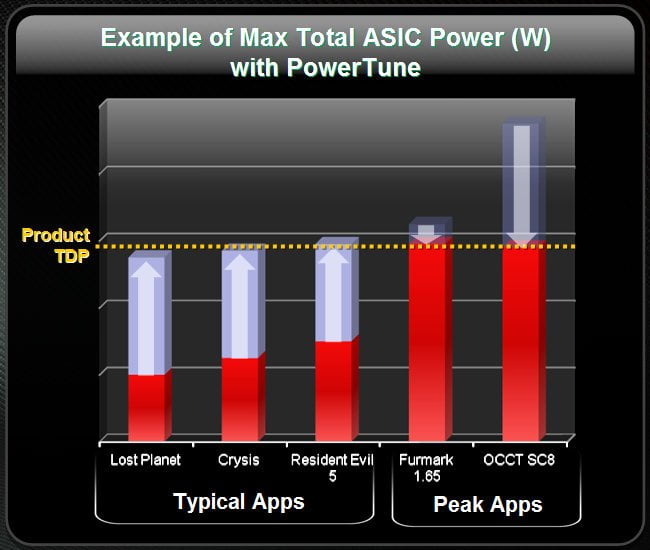 Example of Max Total ASIC Power (W) with PowerTune

Product TDP

Lost Planet
Crysis
Resident Evil 5
Furmark 1.65
OCCT SC8

Typical Apps
Peak Apps